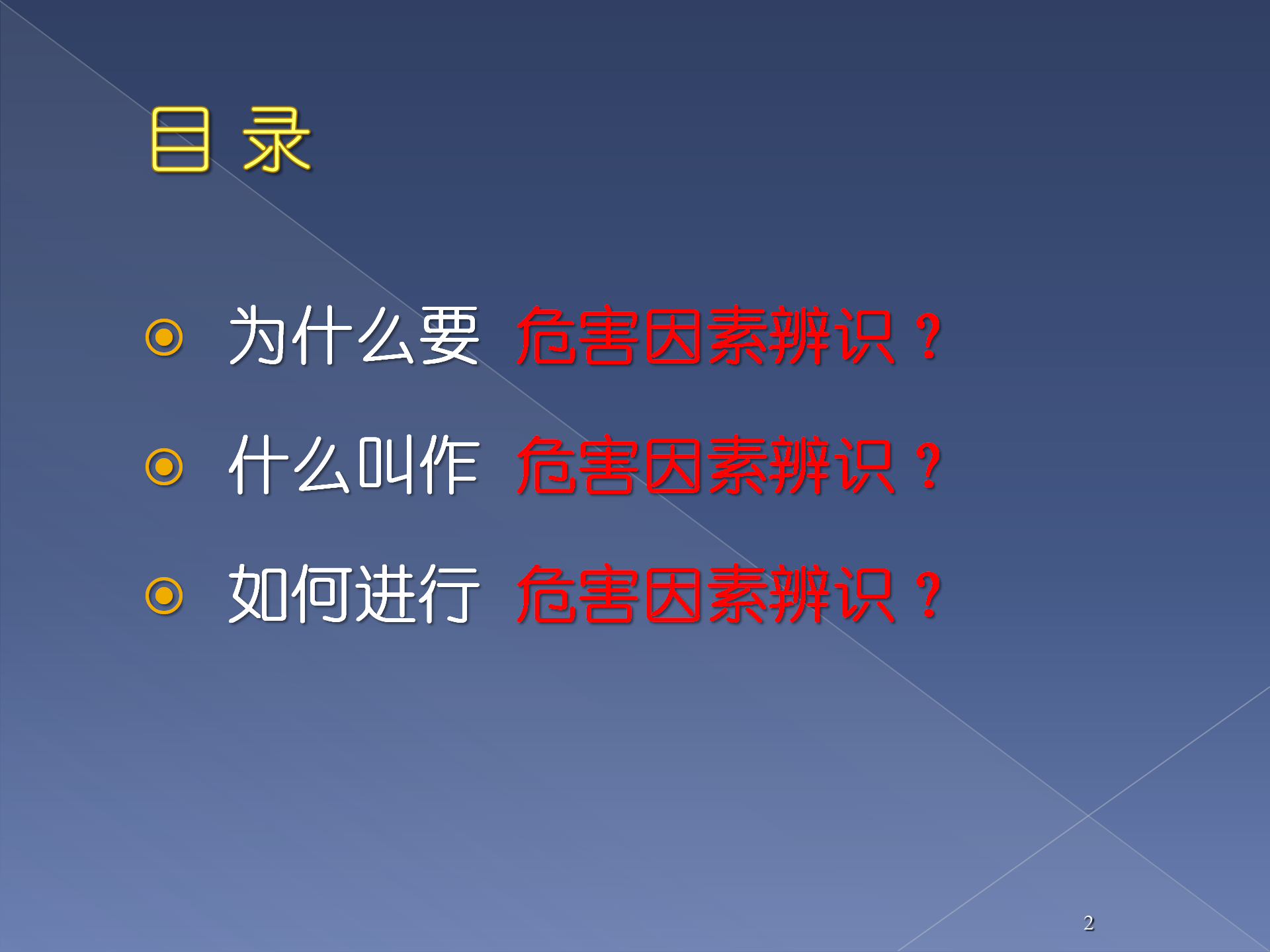 目 录

为什么要 危害因素辨识？

什么叫作 危害因素辨识？

如何进行 危害因素辨识？

2